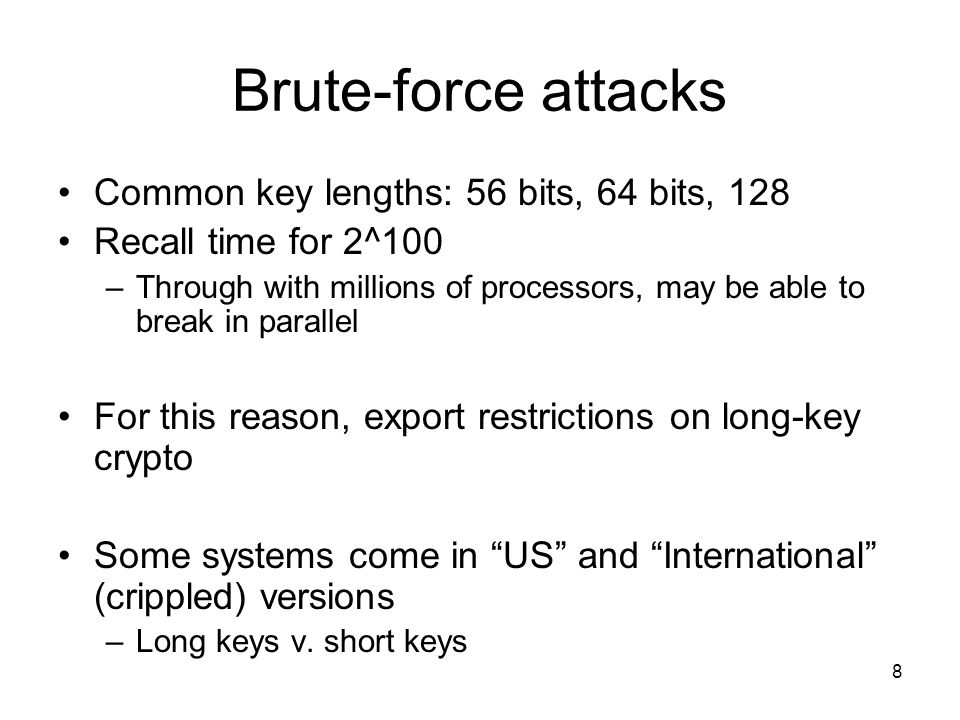 Brute-force attacks

• Common key lengths: 56 bits, 64 bits, 128
• Recall time for 2^100
– Through with millions of processors, may be able to break in parallel

• For this reason, export restrictions on long-key crypto

• Some systems come in “US” and “International” (crippled) versions
– Long keys v. short keys

8